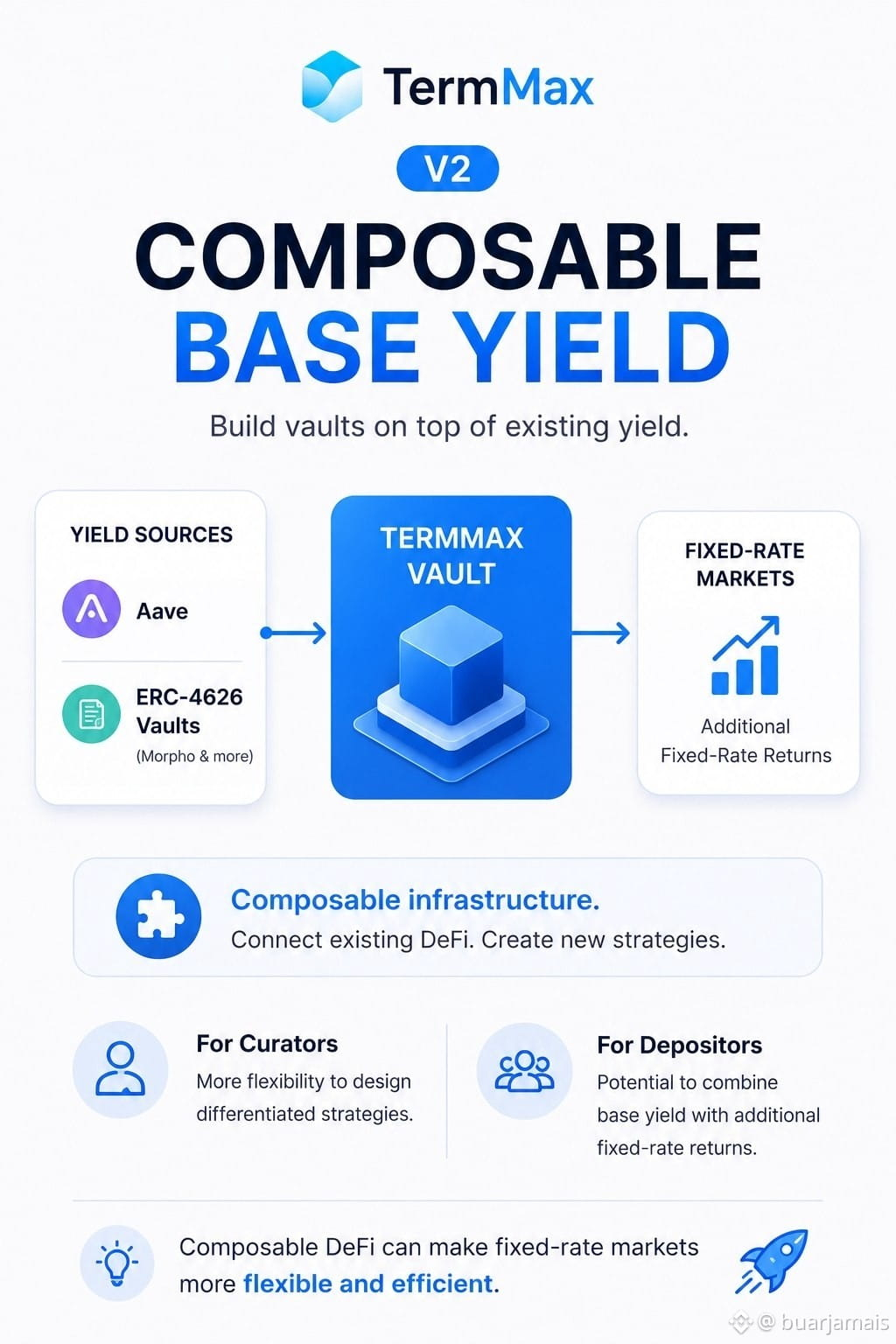 TermMax

V2

COMPOSABLE
BASE YIELD

Build vaults on top of existing yield.

YIELD SOURCES

Aave

ERC-4626 Vaults
(Morpho & more)

TERMMAX VAULT

FIXED-RATE MARKETS

Additional Fixed-Rate Returns

Composable infrastructure.
Connect existing DeFi. Create new strategies.

For Curators
More flexibility to design differentiated strategies.

For Depositors
Potential to combine base yield with additional fixed-rate returns.

Composable DeFi can make fixed-rate markets more flexible and efficient.

@ buarjamais